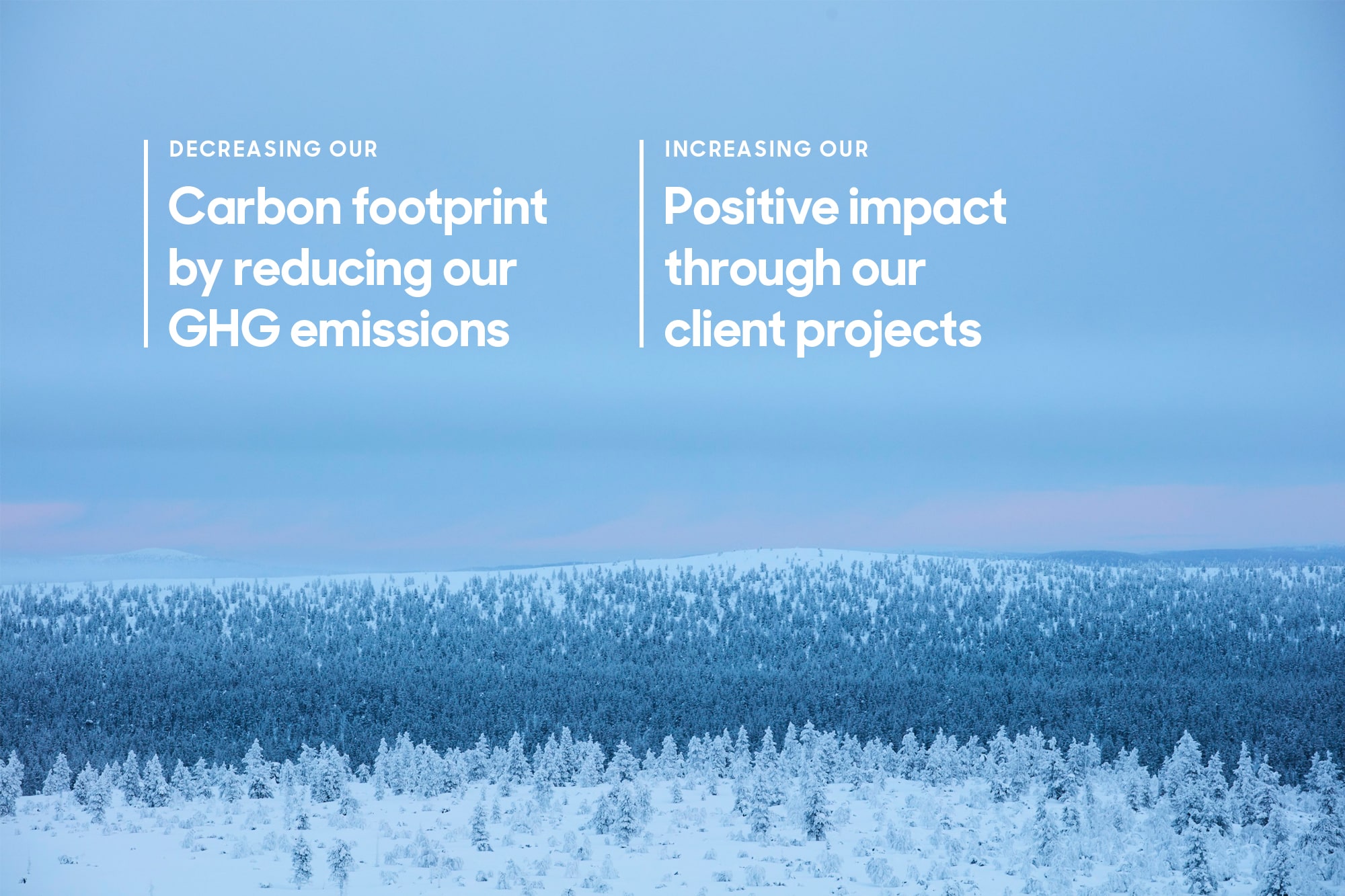 DECREASING OUR

Carbon footprint by reducing our GHG emissions

INCREASING OUR

Positive impact through our client projects